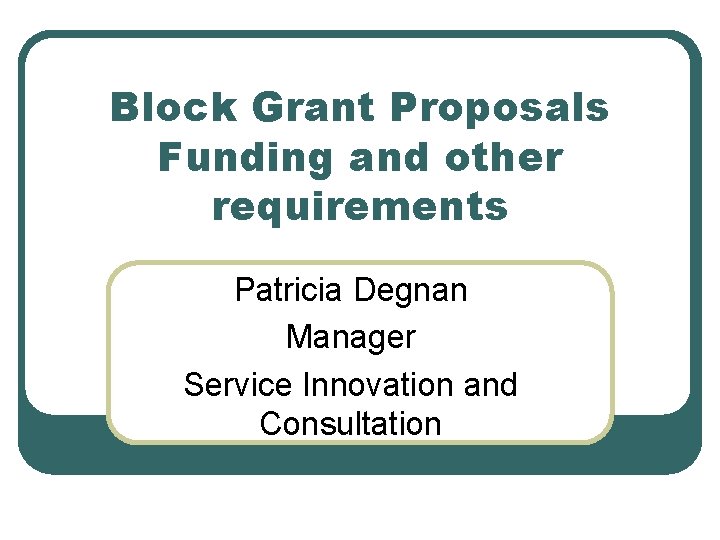 Block Grant Proposals Funding and other requirements

Patricia Degnan

Manager

Service Innovation and Consultation